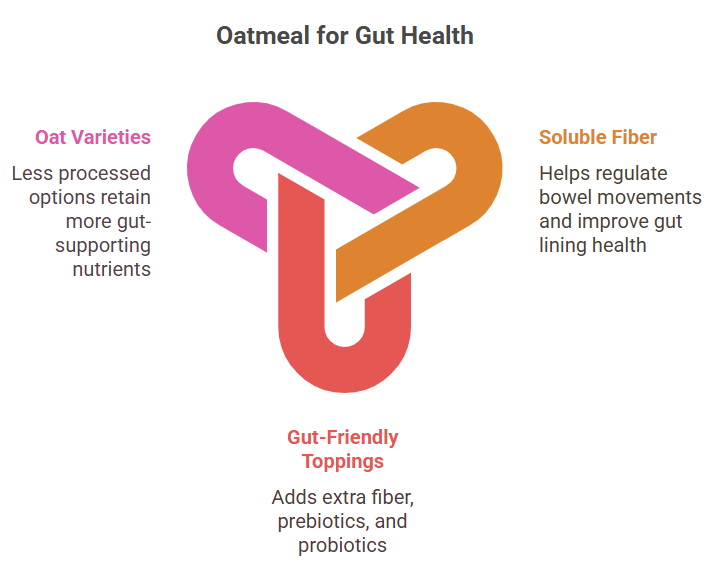 Oatmeal for Gut Health

Oat Varieties

Less processed options retain more gut-supporting nutrients

Soluble Fiber

Helps regulate bowel movements and improve gut lining health

Gut-Friendly Toppings

Adds extra fiber, prebiotics, and probiotics